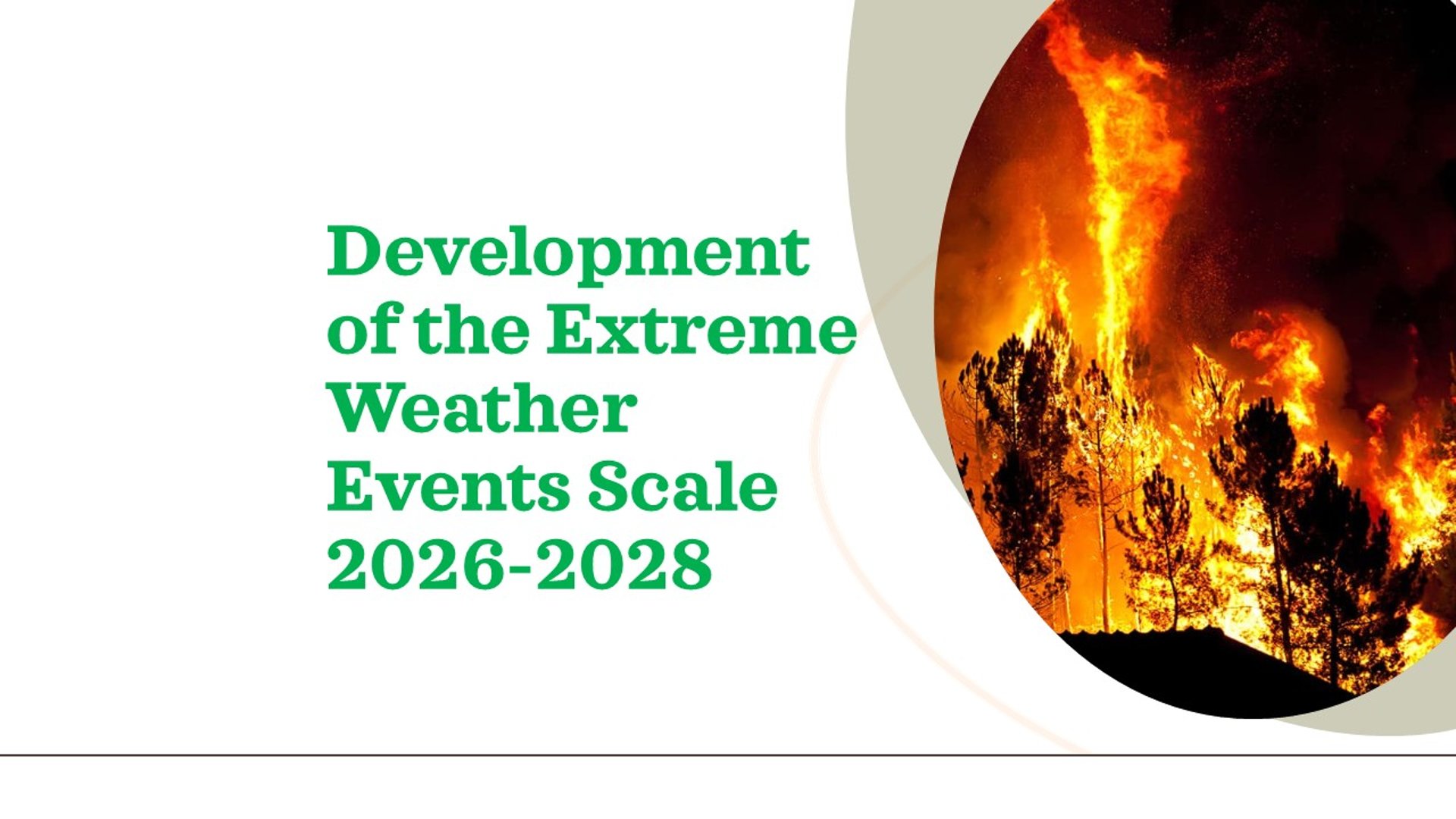 Development of the Extreme Weather Events Scale 2026-2028